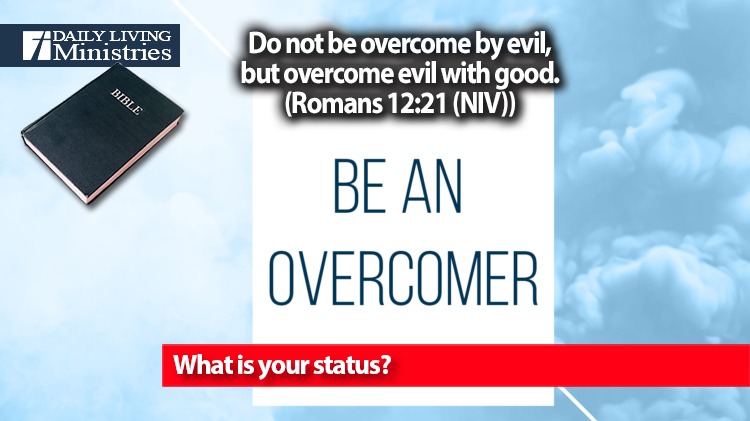 DAILY LIVING Ministries

BIBLE

Do not be overcome by evil, but overcome evil with good. (Romans 12:21 (NIV))

BE AN OVERCOMER

What is your status?